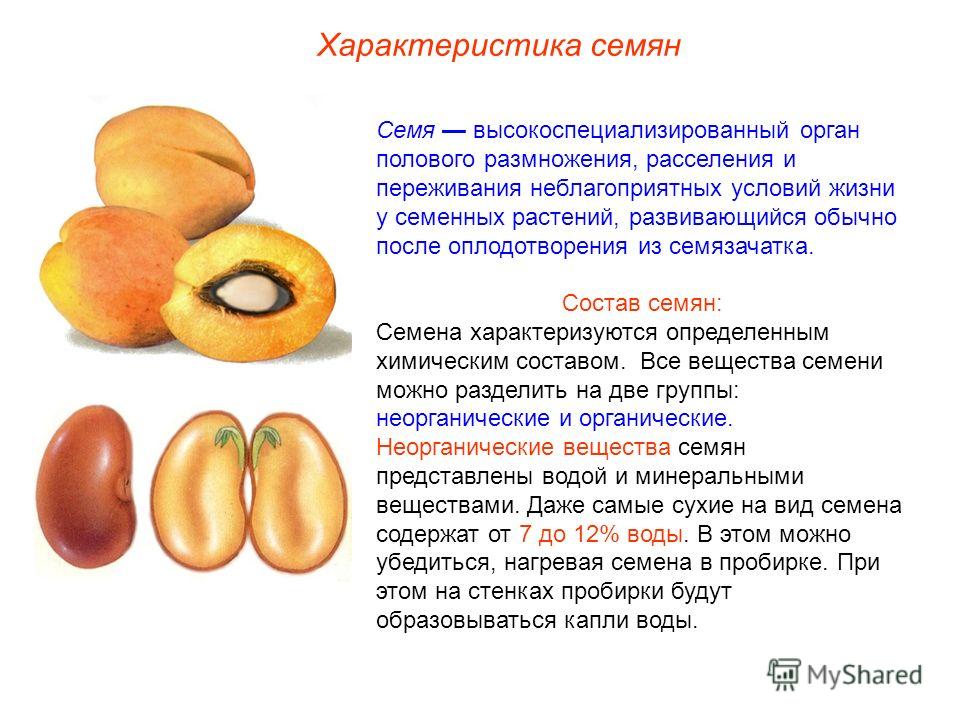 Характеристика семян

Семя — высокоспециализированный орган полового размножения, расселения и переживания неблагоприятных условий жизни у семенных растений, развивающийся обычно после оплодотворения из семязачатка.

Состав семян:
Семена характеризуются определенным химическим составом. Все вещества семени можно разделить на две группы: неорганические и органические. Неорганические вещества семян представлены водой и минеральными веществами. Даже самые сухие на вид семена содержат от 7 до 12% воды. В этом можно убедиться, нагревая семена в пробирке. При этом на стенках пробирки будут образовываться капли воды.

MyShared